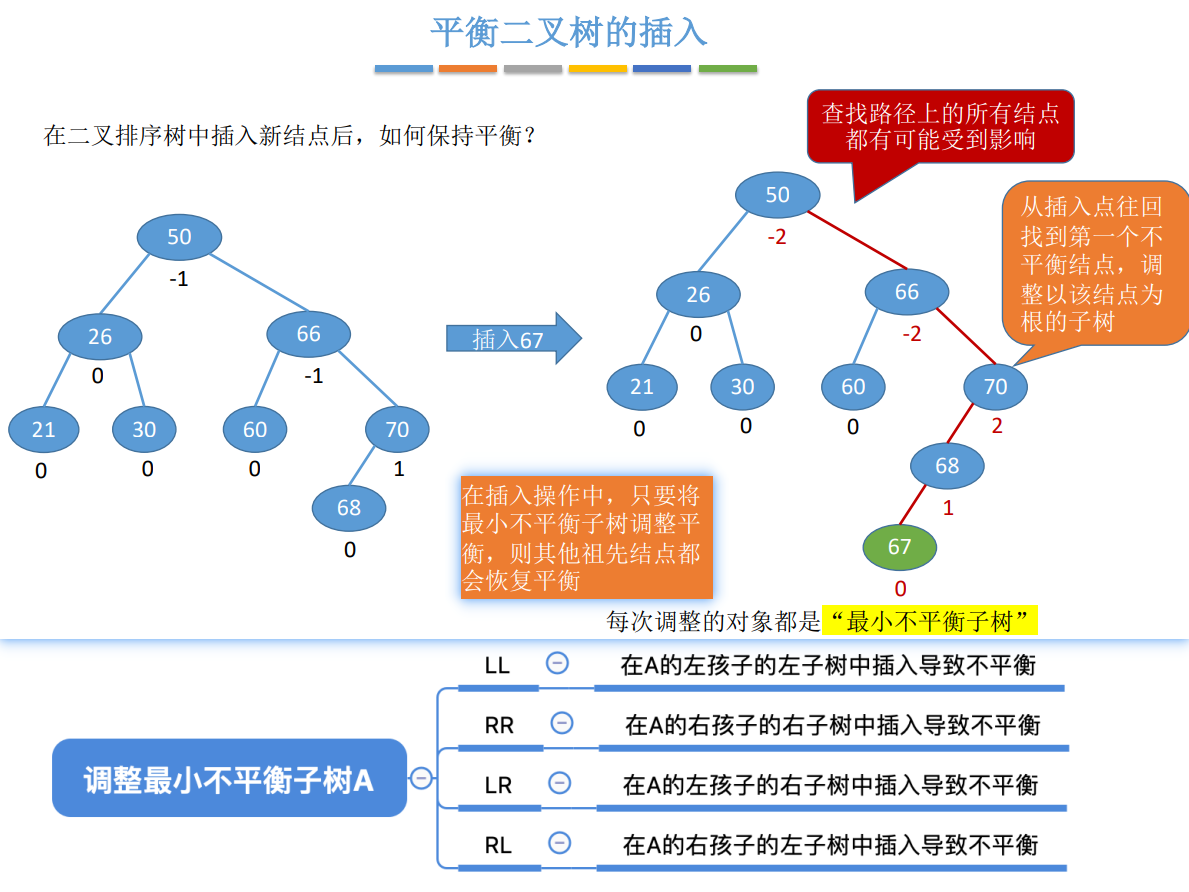 平衡二叉树的插入

在二叉排序树中插入新结点后，如何保持平衡？

50
-1
26
0
66
-1
21
0
30
0
60
0
70
1
68
0

插入67

查找路径上的所有结点都有可能受到影响

50
-2
26
0
66
-2
21
0
30
0
60
0
70
2
68
1
67
0

从插入点往回找到第一个不平衡结点，调整以该结点为根的子树

在插入操作中，只要将最小不平衡子树调整平衡，则其他祖先结点都会恢复平衡

每次调整的对象都是“最小不平衡子树”

调整最小不平衡子树A

LL 在A的左孩子的左子树中插入导致不平衡

RR 在A的右孩子的右子树中插入导致不平衡

LR 在A的左孩子的右子树中插入导致不平衡

RL 在A的右孩子的左子树中插入导致不平衡